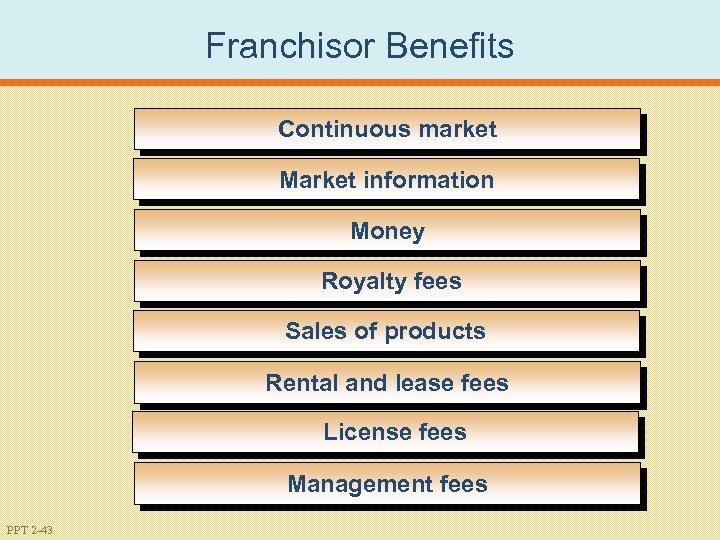 Franchisor Benefits

Continuous market

Market information

Money

Royalty fees

Sales of products

Rental and lease fees

License fees

Management fees

PPT 2-43